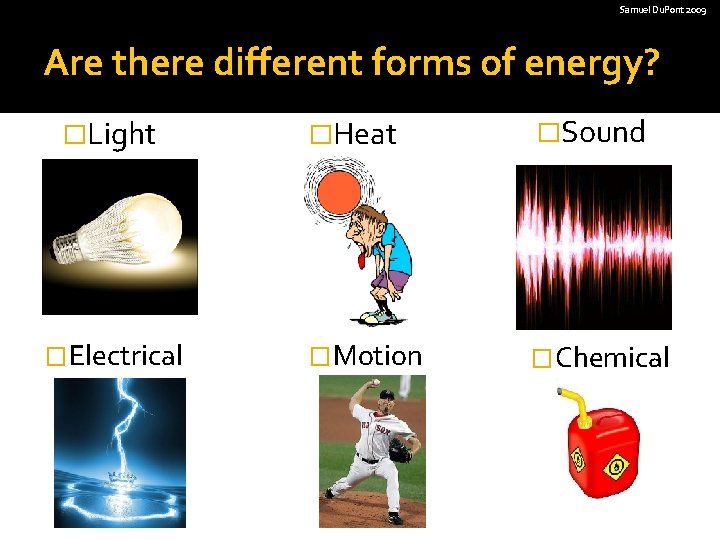 Samuel DuPont 2009

Are there different forms of energy?

□Light

□Heat

□Sound

□Electrical

□Motion

□Chemical